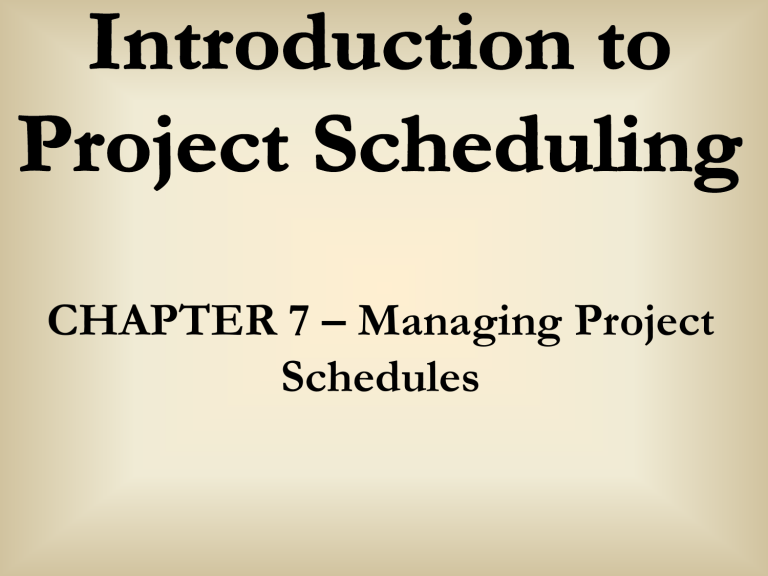 Introduction to Project Scheduling

CHAPTER 7 – Managing Project Schedules